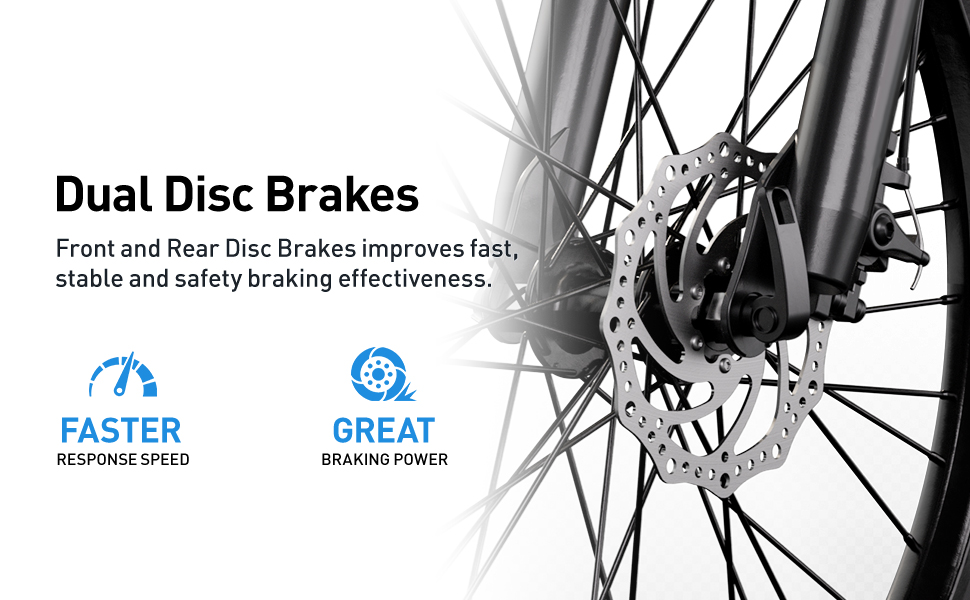 Dual Disc Brakes

Front and Rear Disc Brakes improves fast, stable and safety braking effectiveness.

FASTER
RESPONSE SPEED

GREAT
BRAKING POWER